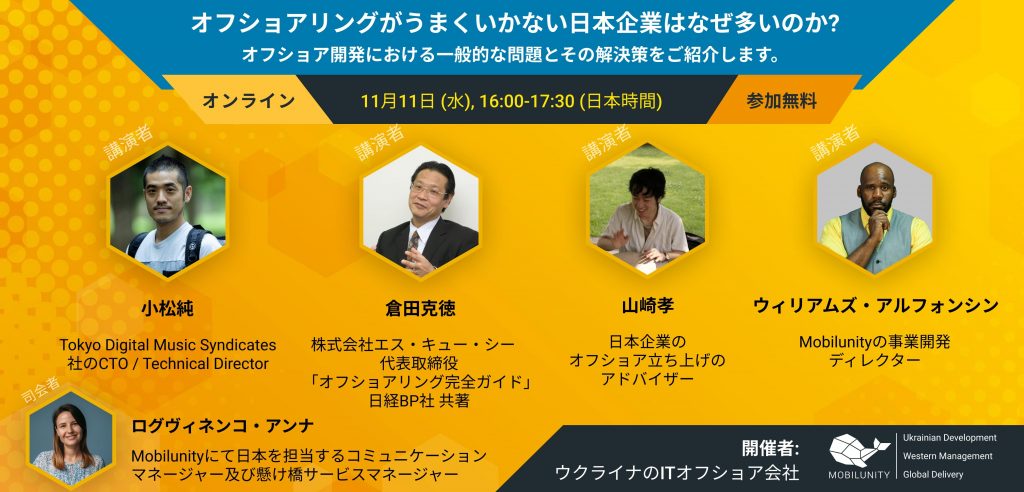 オフショアリングがうまくいかない日本企業はなぜ多いのか?
オフショア開発における一般的な問題とその解決策をご紹介します。

オンライン

11月11日 (水), 16:00-17:30 (日本時間)

参加無料

講演者
小松純
Tokyo Digital Music Syndicates 社のCTO / Technical Director

講演者
倉田克徳
株式会社エス・キュー・シー
代表取締役
「オフショアリング完全ガイド」
日経BP社 共著

講演者
山崎孝
日本企業の
オフショア立ち上げの
アドバイザー

講演者
ウィリアムズ・アルフォンシン
Mobilunityの事業開発
ディレクター

司会者
ログヴィネンコ・アンナ
Mobilunityにて日本を担当するコミュニケーション
マネージャー及び懸け橋サービスマネージャー

開催者:
ウクライナのITオフショア会社

MOBILUNITY
Ukrainian Development
Western Management
Global Delivery